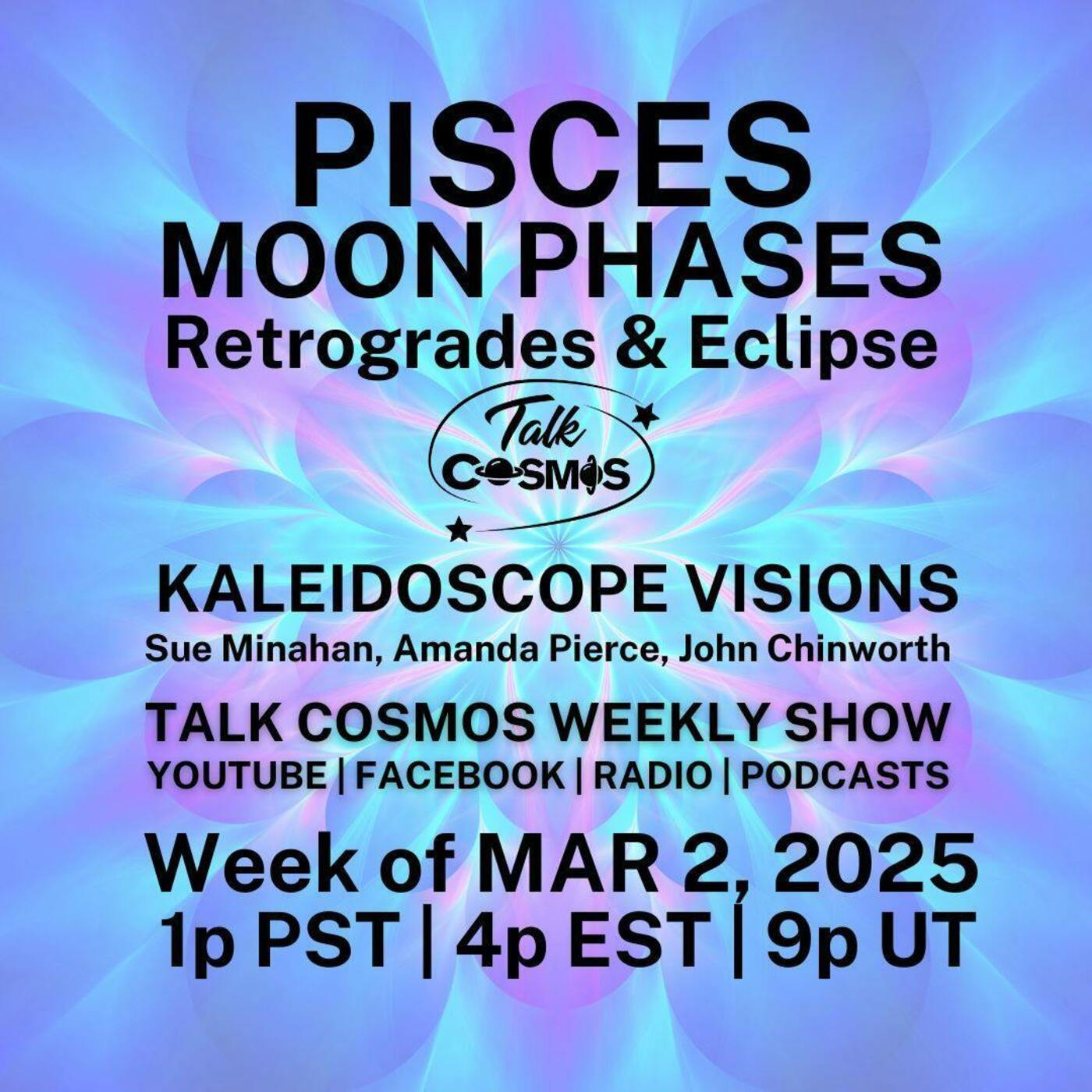 PISCES
MOON PHASES
Retrogrades & Eclipse

Talk
COSMOS

KALEIDOSCOPE VISIONS
Sue Minahan, Amanda Pierce, John Chinworth

TALK COSMOS WEEKLY SHOW
YOUTUBE | FACEBOOK | RADIO | PODCASTS

Week of MAR 2, 2025
1p PST | 4p EST | 9p UT